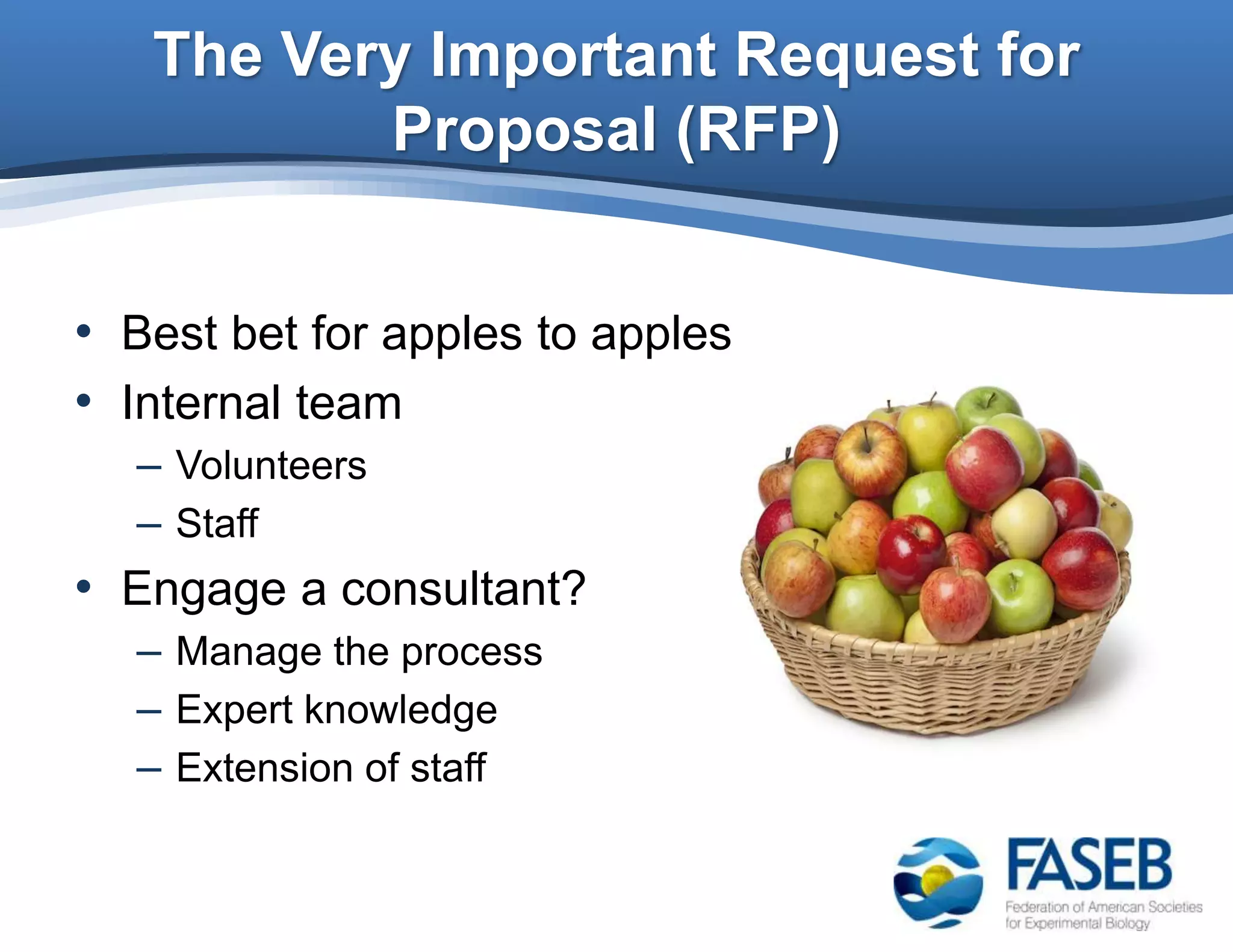 The Very Important Request for Proposal (RFP)

• Best bet for apples to apples
• Internal team
– Volunteers
– Staff
• Engage a consultant?
– Manage the process
– Expert knowledge
– Extension of staff

FASEB
Federation of American Societies for Experimental Biology